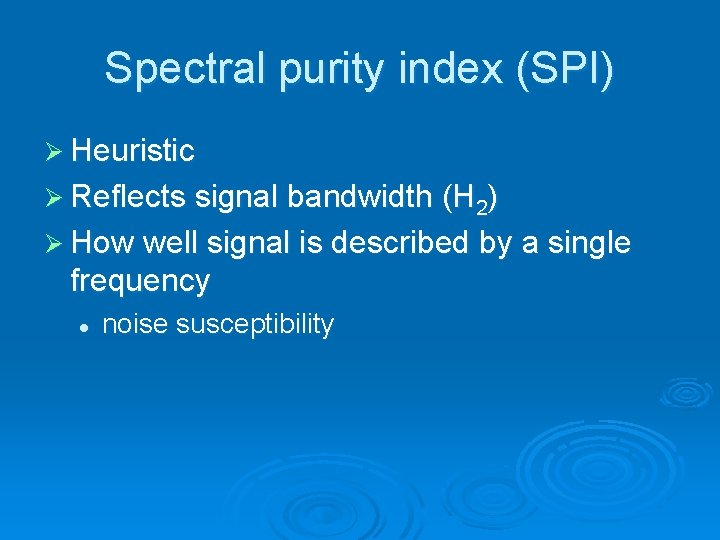 Spectral purity index (SPI)

➢ Heuristic

➢ Reflects signal bandwidth ($H_2$)

➢ How well signal is described by a single frequency

• noise susceptibility